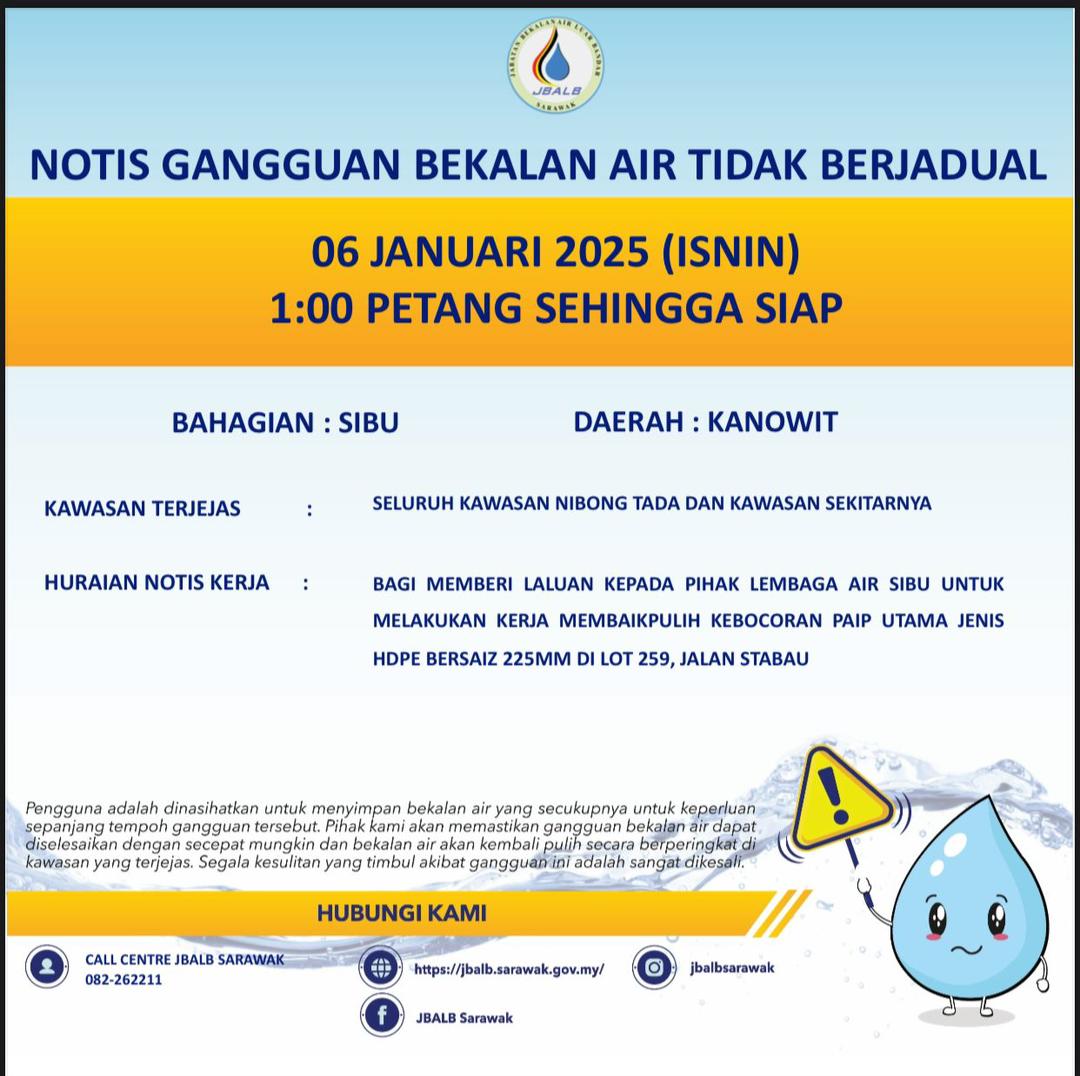 JABATAN BEKALAN AIR LUAR BANDAR
JBALB
SARAWAK

NOTIS GANGGUAN BEKALAN AIR TIDAK BERJADUAL

06 JANUARI 2025 (ISNIN)
1:00 PETANG SEHINGGA SIAP

BAHAGIAN : SIBU

DAERAH : KANOWIT

KAWASAN TERJEJAS : SELURUH KAWASAN NIBONG TADA DAN KAWASAN SEKITARNYA

HURAIAN NOTIS KERJA : BAGI MEMBERI LALUAN KEPADA PIHAK LEMBAGA AIR SIBU UNTUK MELAKUKAN KERJA MEMBAIKPULIH KEBOCORAN PAIP UTAMA JENIS HDPE BERSAIZ 225MM DI LOT 259, JALAN STABAU

Pengguna adalah dinasihatkan untuk menyimpan bekalan air yang secukupnya untuk keperluan sepanjang tempoh gangguan tersebut. Pihak kami akan memastikan gangguan bekalan air dapat diselesaikan dengan secepat mungkin dan bekalan air akan kembali pulih secara berperingkat di kawasan yang terjejas. Segala kesulitan yang timbul akibat gangguan ini adalah sangat dikesali.

HUBUNGI KAMI

CALL CENTRE JBALB SARAWAK
082-262211

https://jbalb.sarawak.gov.my/

jbalbsarawak

JBALB Sarawak